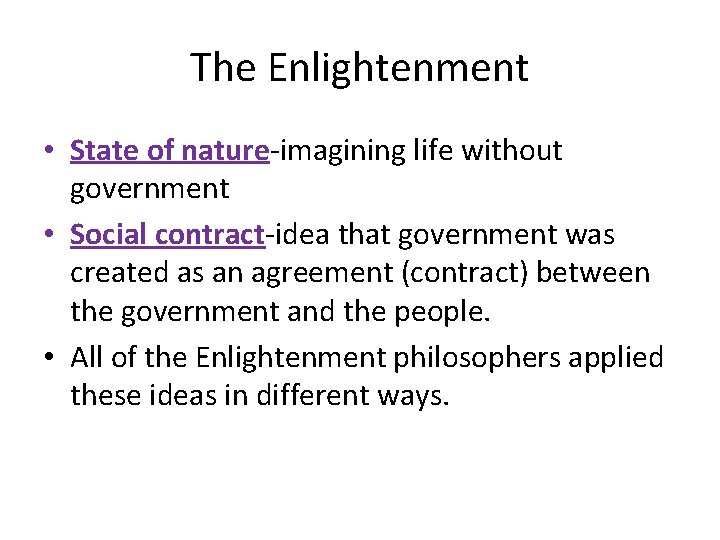 The Enlightenment

• State of nature-imagining life without government
• Social contract-idea that government was created as an agreement (contract) between the government and the people.
• All of the Enlightenment philosophers applied these ideas in different ways.